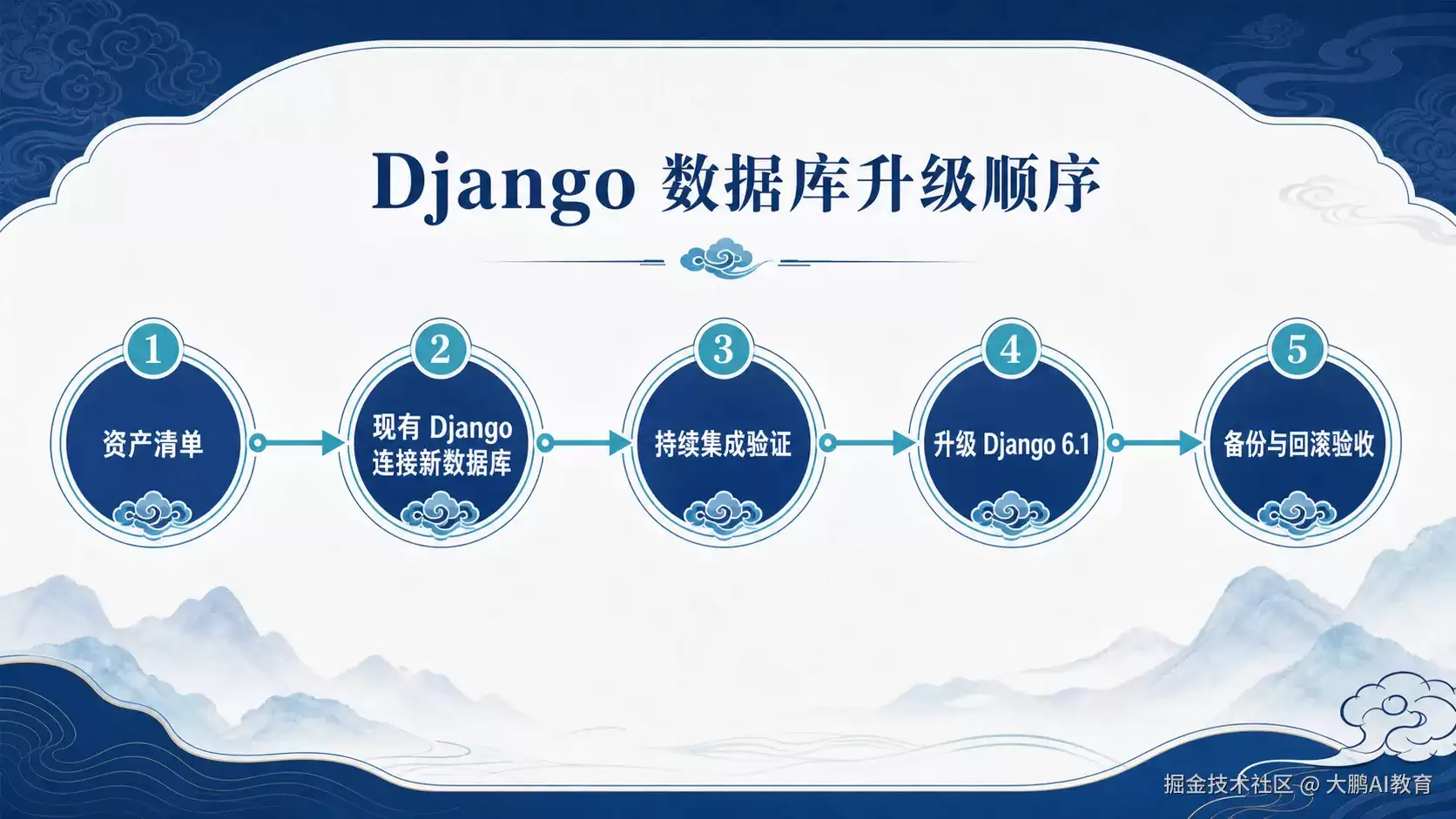 Django 数据库升级顺序

1
资产清单

2
现有 Django 连接新数据库

3
持续集成验证

4
升级 Django 6.1

5
备份与回滚验收

掘金技术社区 @ 大鹏AI教育